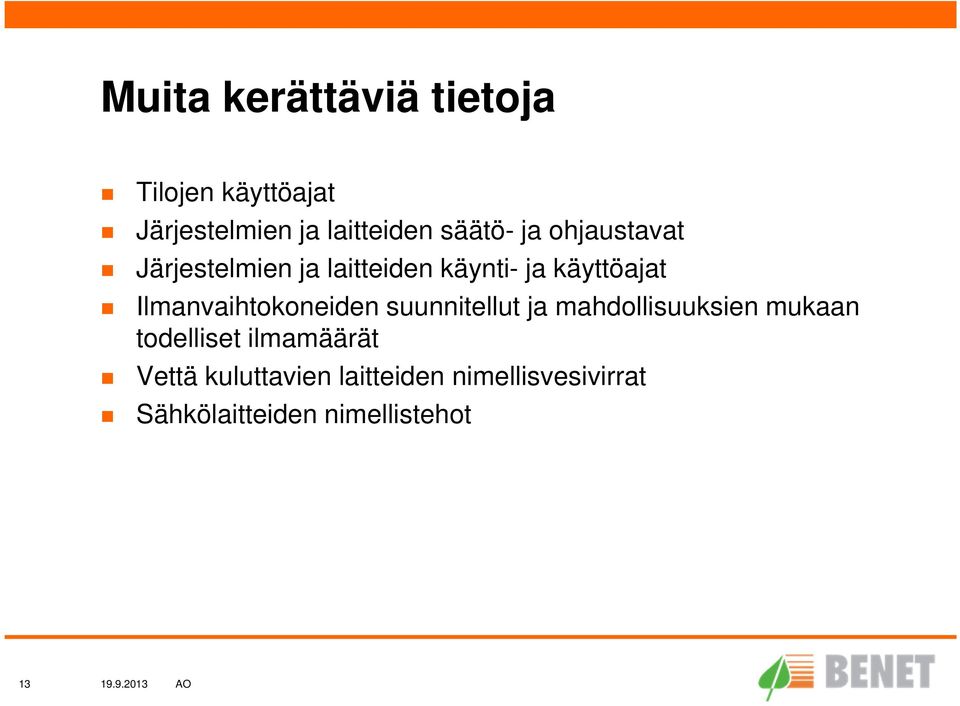 Muita kerättäviä tietoja

- Tilojen käyttöajat
- Järjestelmien ja laitteiden säätö- ja ohjaustavat
- Järjestelmien ja laitteiden käynti- ja käyttöajat
- Ilmanvaihtokoneiden suunnitellut ja mahdollisuuksien mukaan todelliset ilmamäärät
- Vettä kuluttavien laitteiden nimellisvesivirrat
- Sähkölaitteiden nimellistehot

13 19.9.2013 AO

BENET